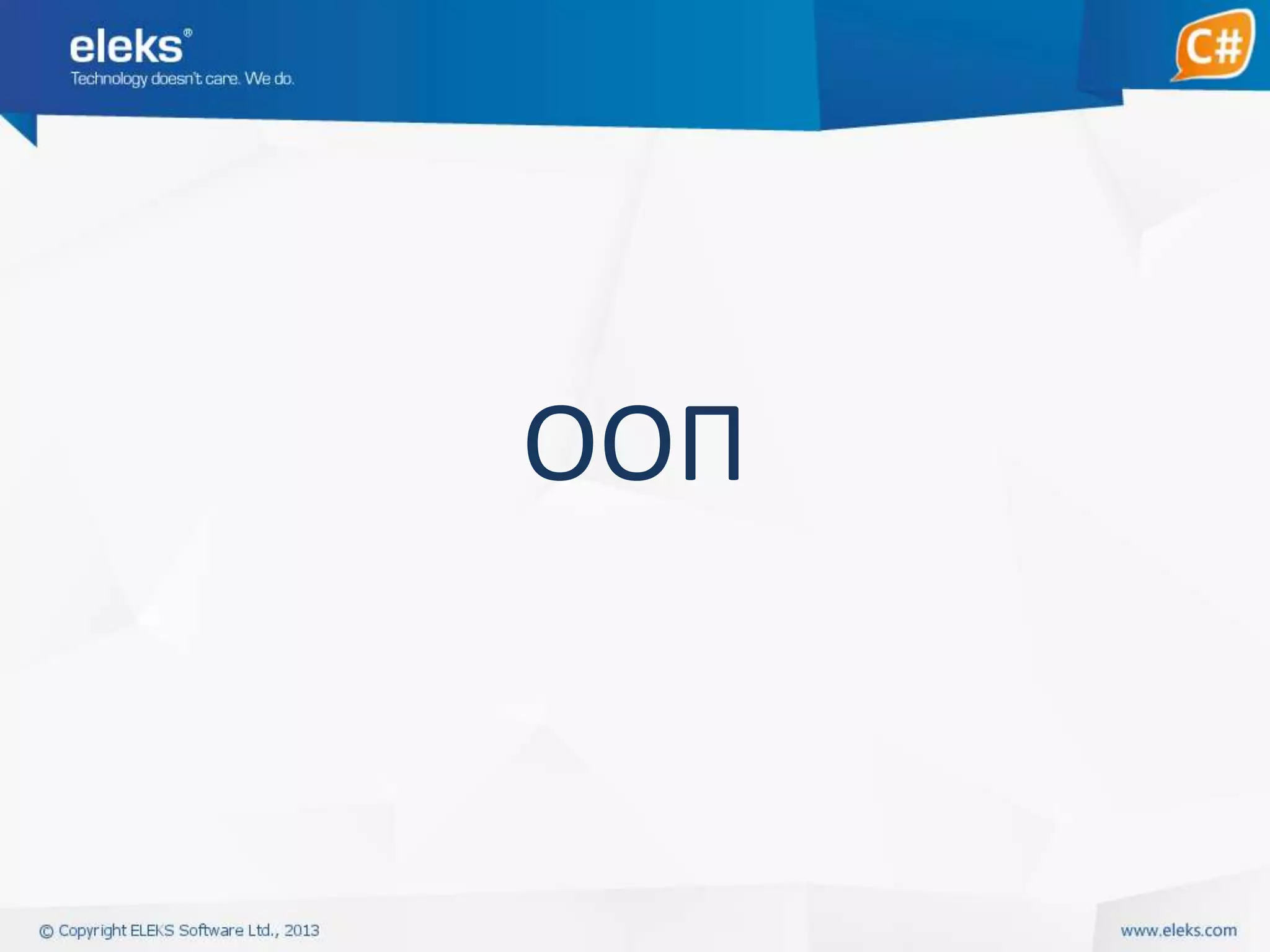 eleks®
Technology doesn't care. We do.

C#

ООП

© Copyright ELEKS Software Ltd., 2013

www.eleks.com